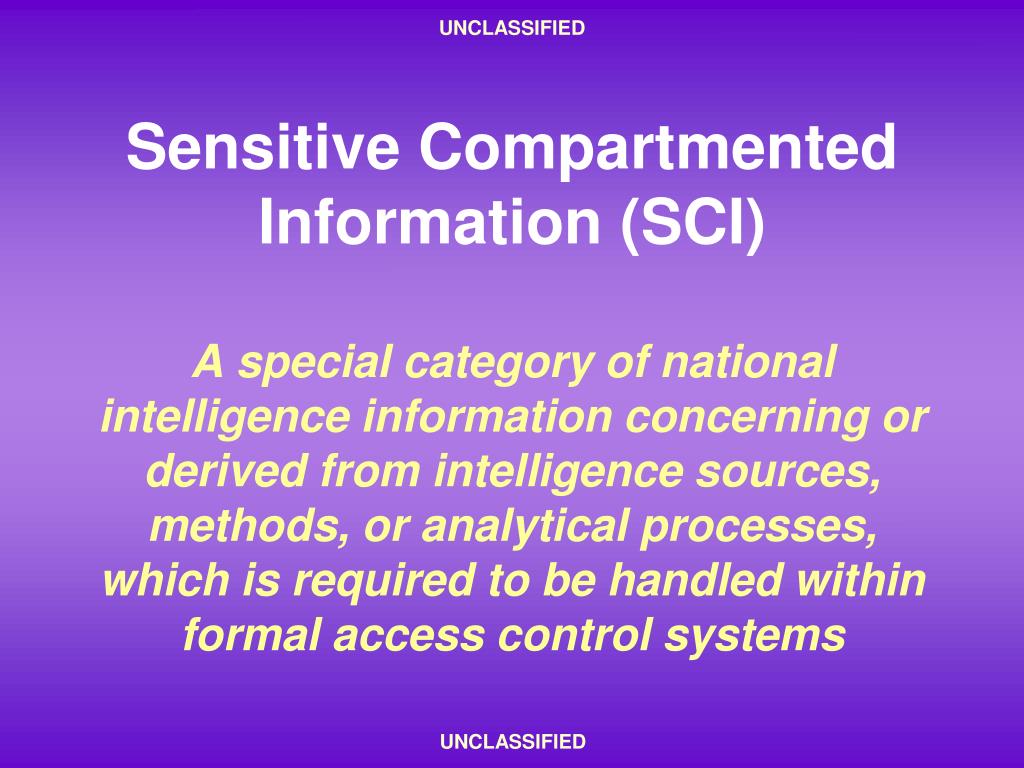 UNCLASSIFIED

Sensitive Compartmented Information (SCI)

A special category of national intelligence information concerning or derived from intelligence sources, methods, or analytical processes, which is required to be handled within formal access control systems

UNCLASSIFIED